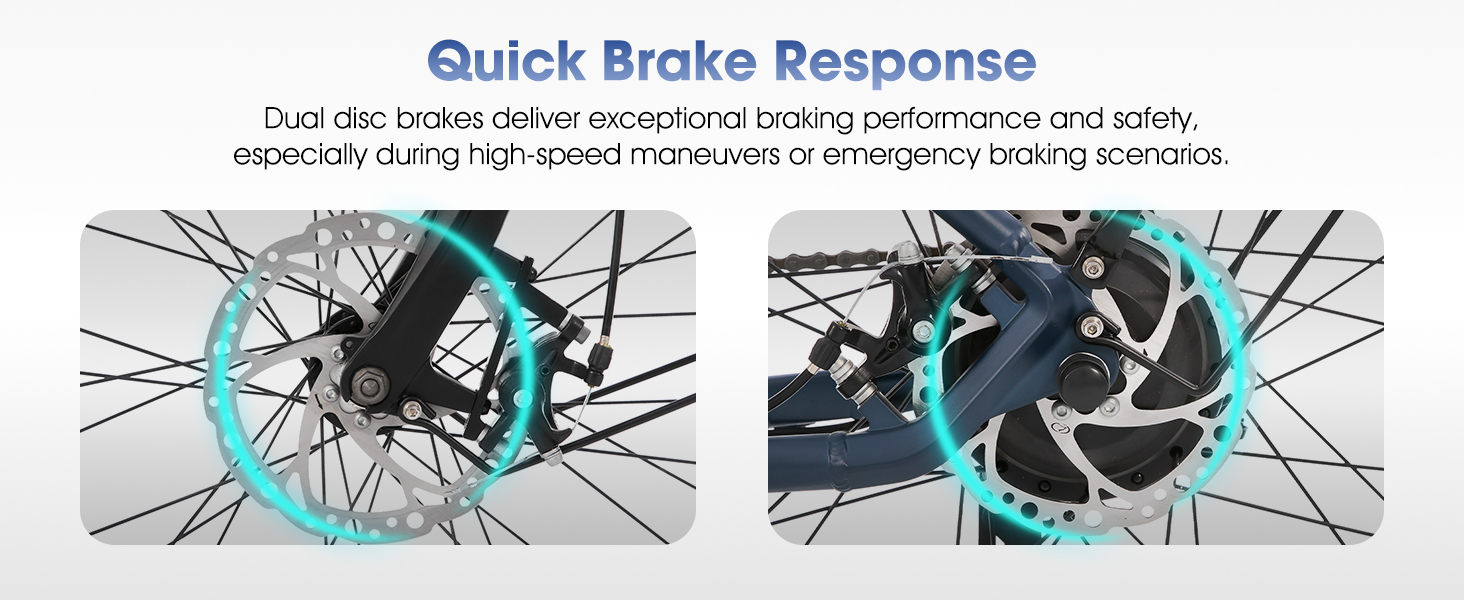 Quick Brake Response

Dual disc brakes deliver exceptional braking performance and safety, especially during high-speed maneuvers or emergency braking scenarios.